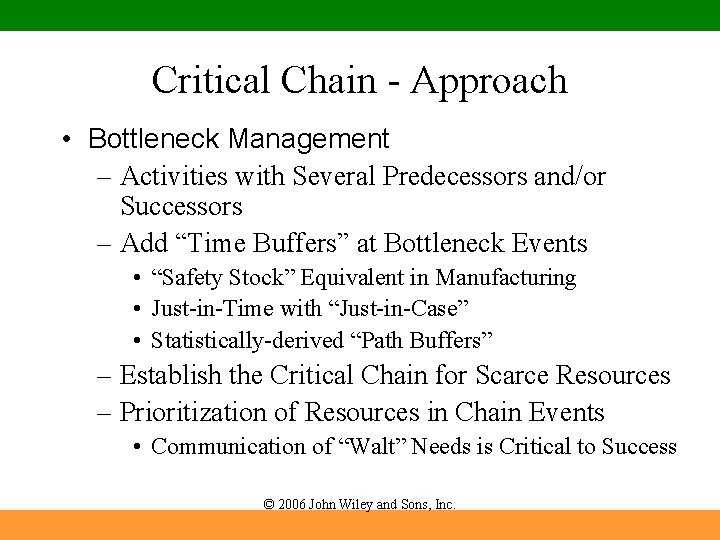 Critical Chain - Approach

• Bottleneck Management
– Activities with Several Predecessors and/or Successors
– Add “Time Buffers” at Bottleneck Events
• “Safety Stock” Equivalent in Manufacturing
• Just-in-Time with “Just-in-Case”
• Statistically-derived “Path Buffers”
– Establish the Critical Chain for Scarce Resources
– Prioritization of Resources in Chain Events
• Communication of “Walt” Needs is Critical to Success

© 2006 John Wiley and Sons, Inc.